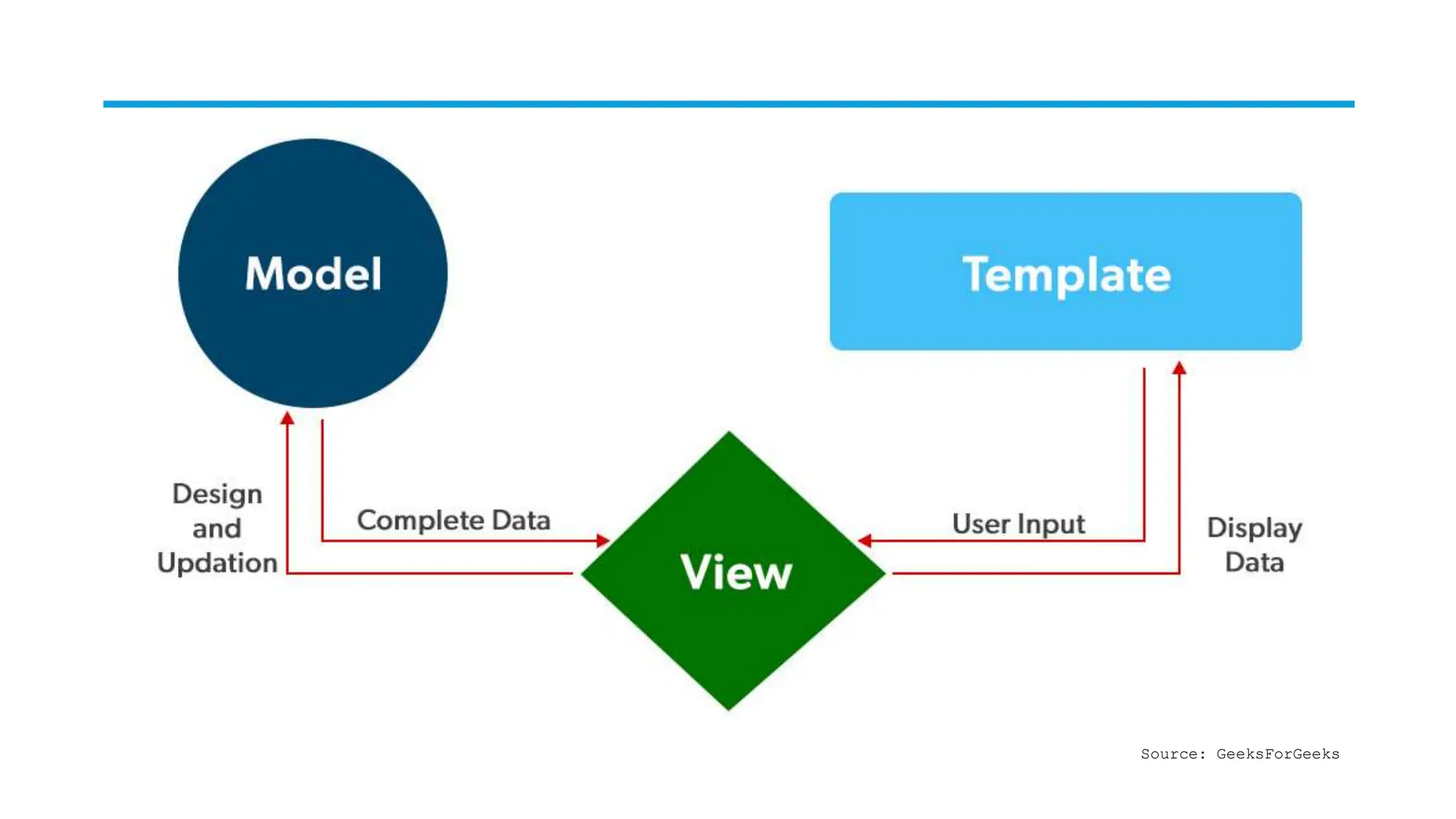 Model

Template

Design and Updation

Complete Data

View

User Input

Display Data

Source: GeeksForGeeks